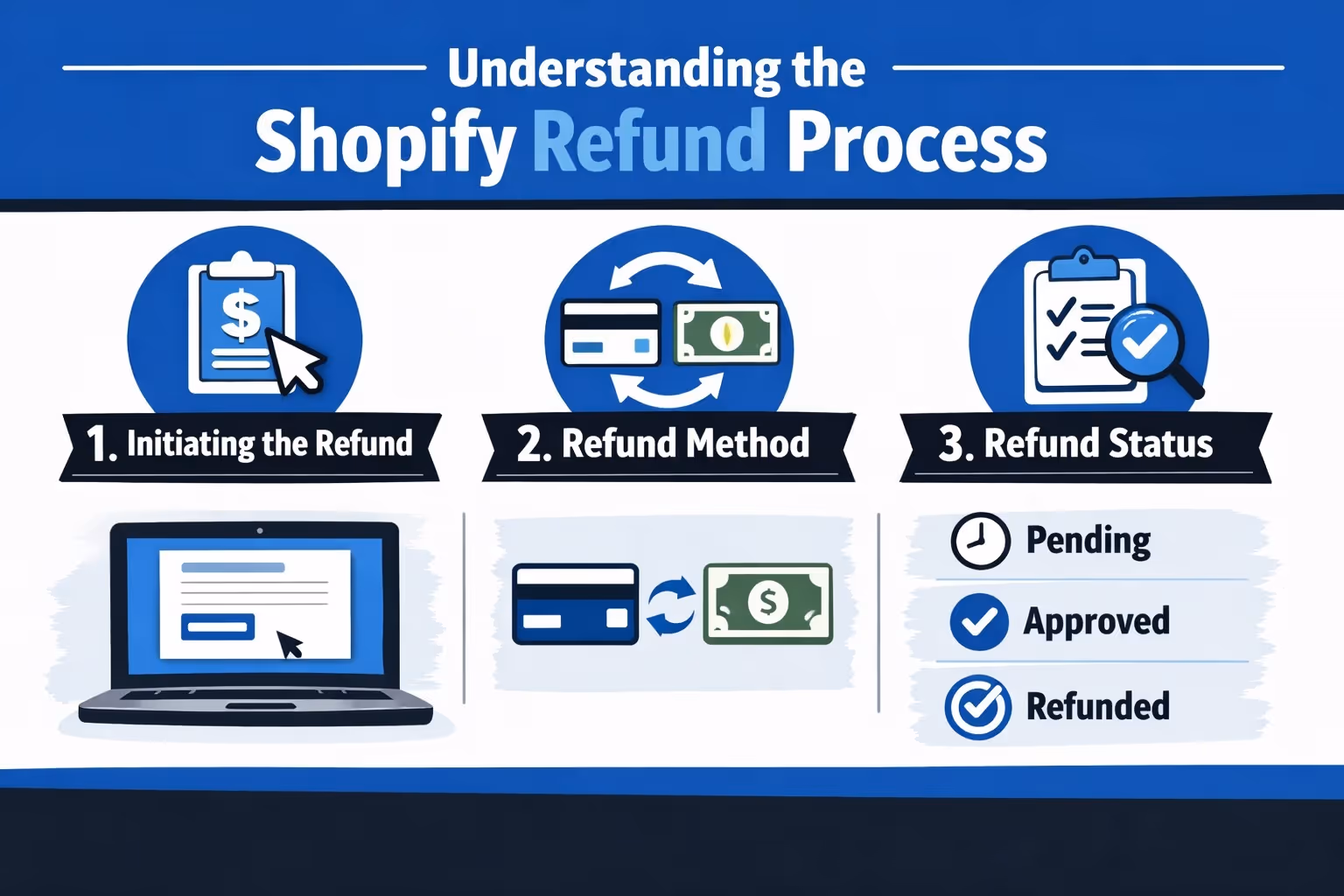 Understanding the
Shopify Refund Process

$

1. Initiating the Refund

2. Refund Method

3. Refund Status

$

Pending

Approved

Refunded